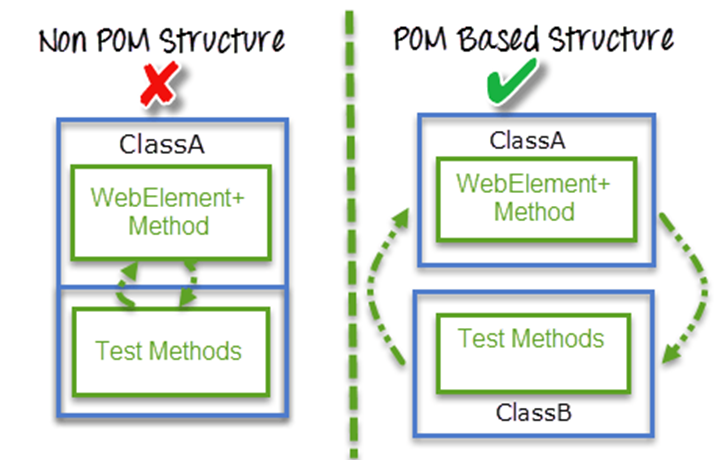 Non POM Structure

ClassA

WebElement+ Method

Test Methods

POM Based Structure

ClassA

WebElement+ Method

Test Methods

ClassB